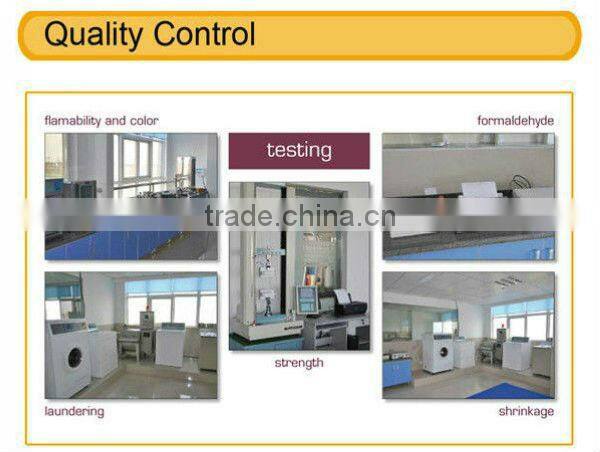 Quality Control

flamability and color

testing

formaldehyde

trade.china.cn

strength

laundering

shrinkage